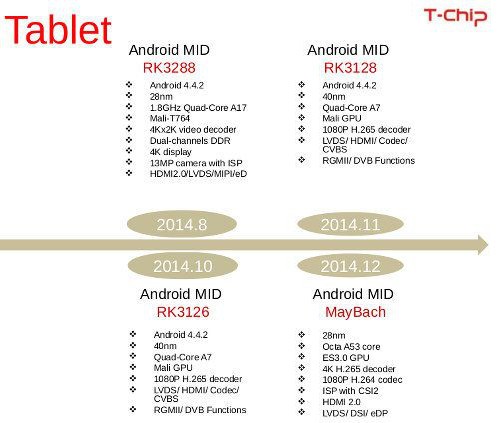 Tablet

T-Chip

Android MID
RK3288

❖ Android 4.4.2
❖ 28nm
❖ 1.8GHz Quad-Core A17
❖ Mali-T764
❖ 4Kx2K video decoder
❖ Dual-channels DDR
❖ 4K display
❖ 13MP camera with ISP
❖ HDMI2.0/LVDS/MIPI/eD

Android MID
RK3128

❖ Android 4.4.2
❖ 40nm
❖ Quad-Core A7
❖ Mali GPU
❖ 1080P H.265 decoder
❖ LVDS/ HDMI/ Codec/ CVBS
❖ RGMII/ DVB Functions

2014.8

2014.11

2014.10

2014.12

Android MID
RK3126

❖ Android 4.4.2
❖ 40nm
❖ Quad-Core A7
❖ Mali GPU
❖ 1080P H.265 decoder
❖ LVDS/ HDMI/ Codec/ CVBS
❖ RGMII/ DVB Functions

Android MID
MayBach

❖ 28nm
❖ Octa A53 core
❖ ES3.0 GPU
❖ 4K H.265 decoder
❖ 1080P H.264 codec
❖ ISP with CSI2
❖ HDMI 2.0
❖ LVDS/ DSI/ eDP